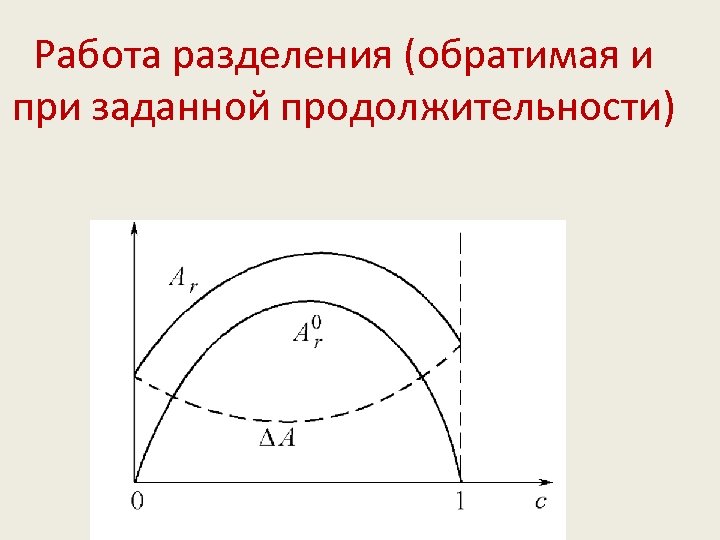 Работа разделения (обратимая и при заданной продолжительности)

$A_r$

$A_r^0$

$\Delta A$

0

1

$c$